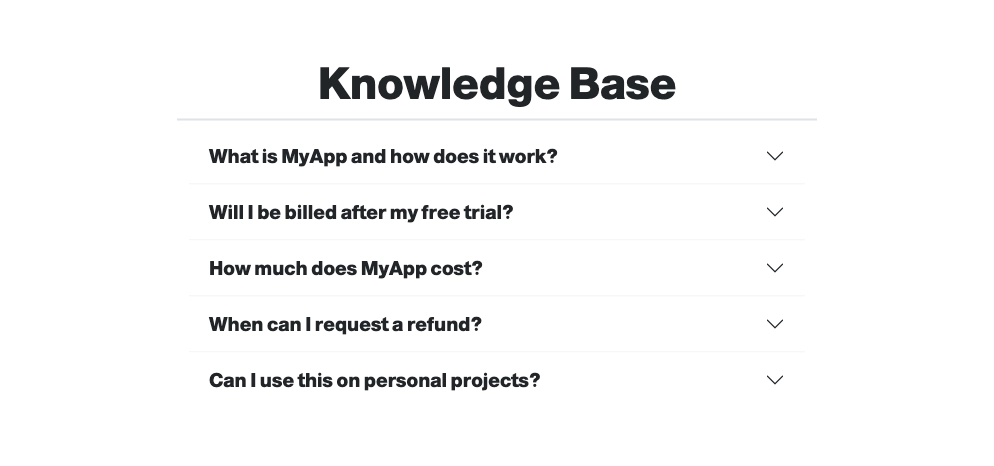 Knowledge Base

What is MyApp and how does it work?

Will I be billed after my free trial?

How much does MyApp cost?

When can I request a refund?

Can I use this on personal projects?